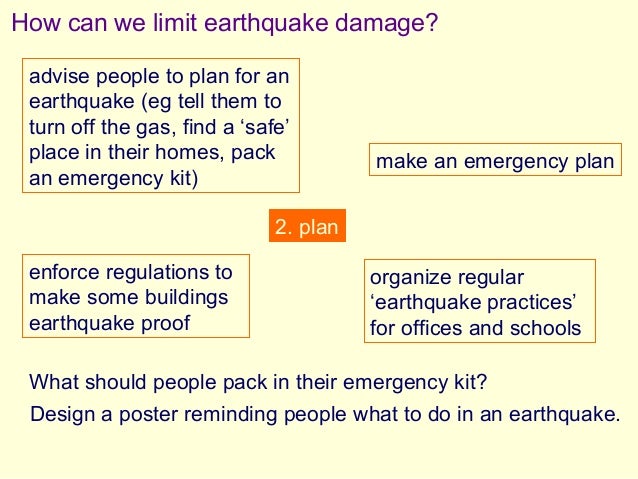 How can we limit earthquake damage?

advise people to plan for an earthquake (eg tell them to turn off the gas, find a ‘safe’ place in their homes, pack an emergency kit)

make an emergency plan

2. plan

enforce regulations to make some buildings earthquake proof

organize regular ‘earthquake practices’ for offices and schools

What should people pack in their emergency kit?

Design a poster reminding people what to do in an earthquake.